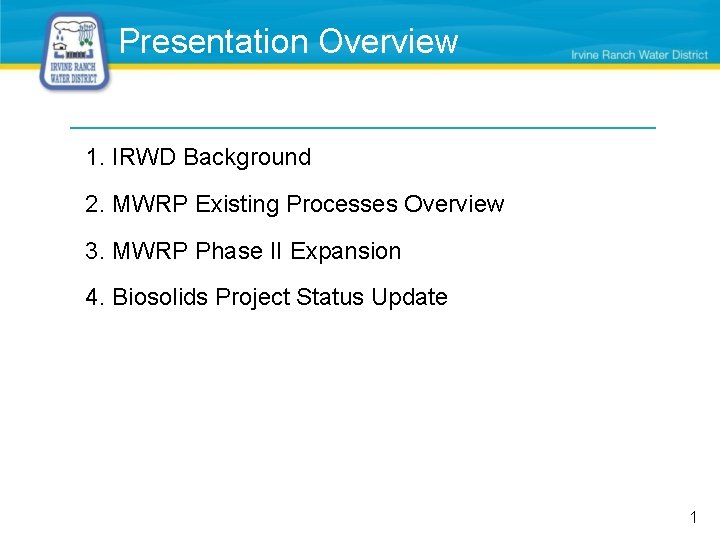 IRVINE RANCH WATER DISTRICT

Presentation Overview

Irvine Ranch Water District

1. IRWD Background

2. MWRP Existing Processes Overview

3. MWRP Phase II Expansion

4. Biosolids Project Status Update

1